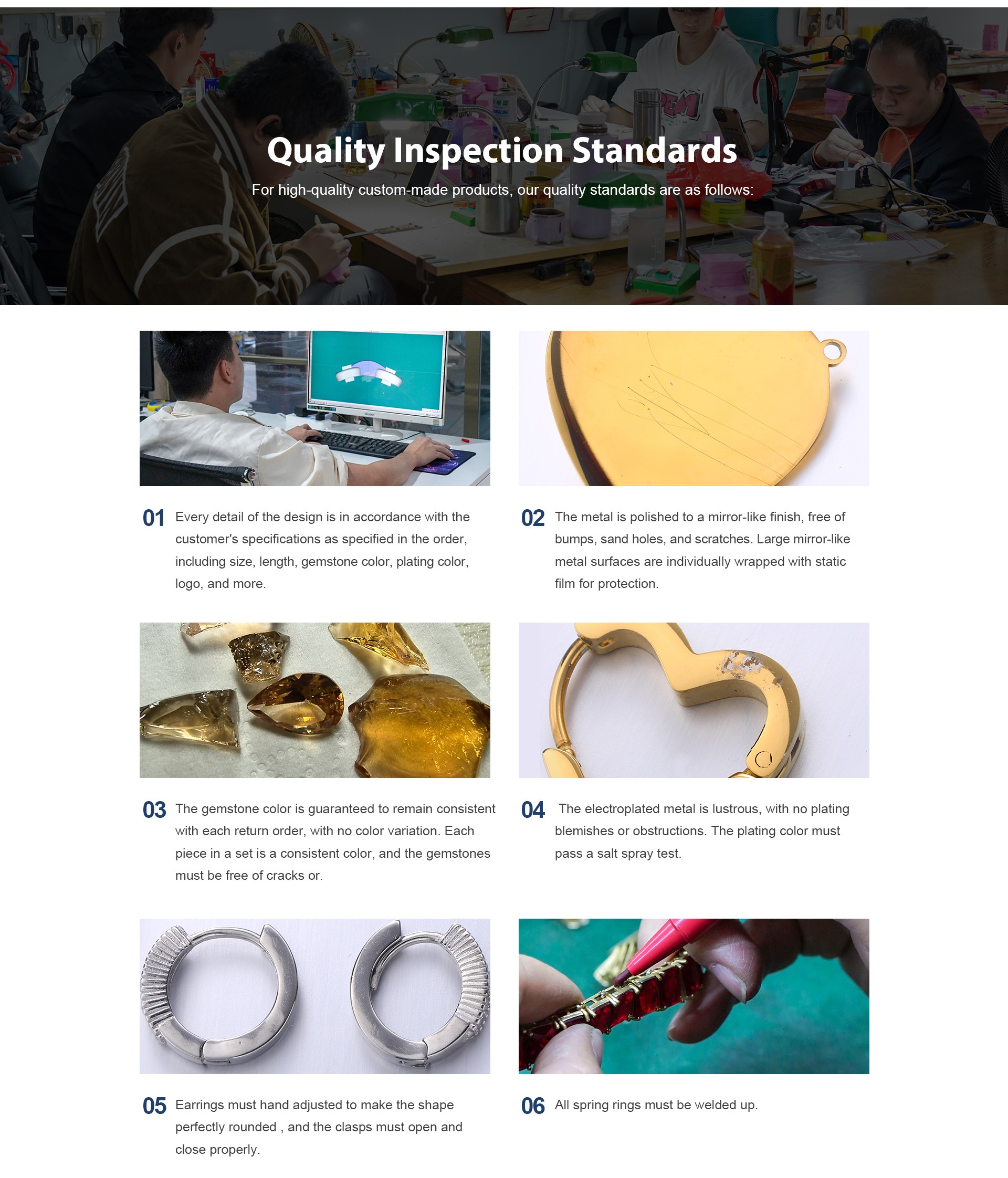 Quality Inspection Standards

For high-quality custom-made products, our quality standards are as follows:

01 Every detail of the design is in accordance with the customer's specifications as specified in the order, including size, length, gemstone color, plating color, logo, and more.

02 The metal is polished to a mirror-like finish, free of bumps, sand holes, and scratches. Large mirror-like metal surfaces are individually wrapped with static film for protection.

03 The gemstone color is guaranteed to remain consistent with each return order, with no color variation. Each piece in a set is a consistent color, and the gemstones must be free of cracks or.

04 The electroplated metal is lustrous, with no plating blemishes or obstructions. The plating color must pass a salt spray test.

05 Earrings must hand adjusted to make the shape perfectly rounded , and the clasps must open and close properly.

06 All spring rings must be welded up.